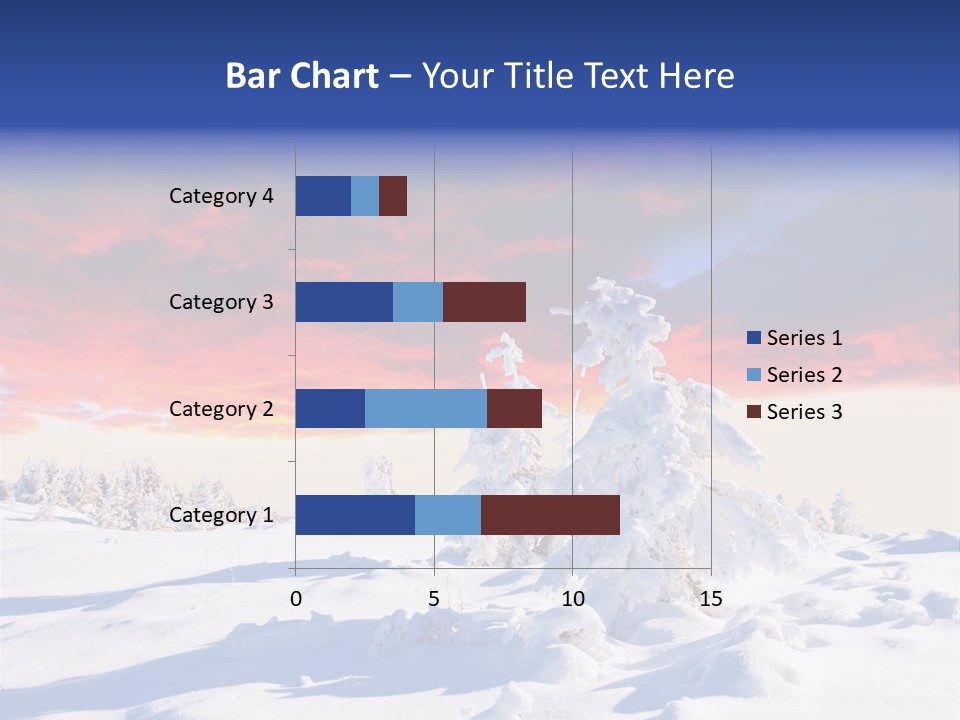 Bar Chart – Your Title Text Here

Category 4
Category 3
Category 2
Category 1

0
5
10
15

Series 1
Series 2
Series 3